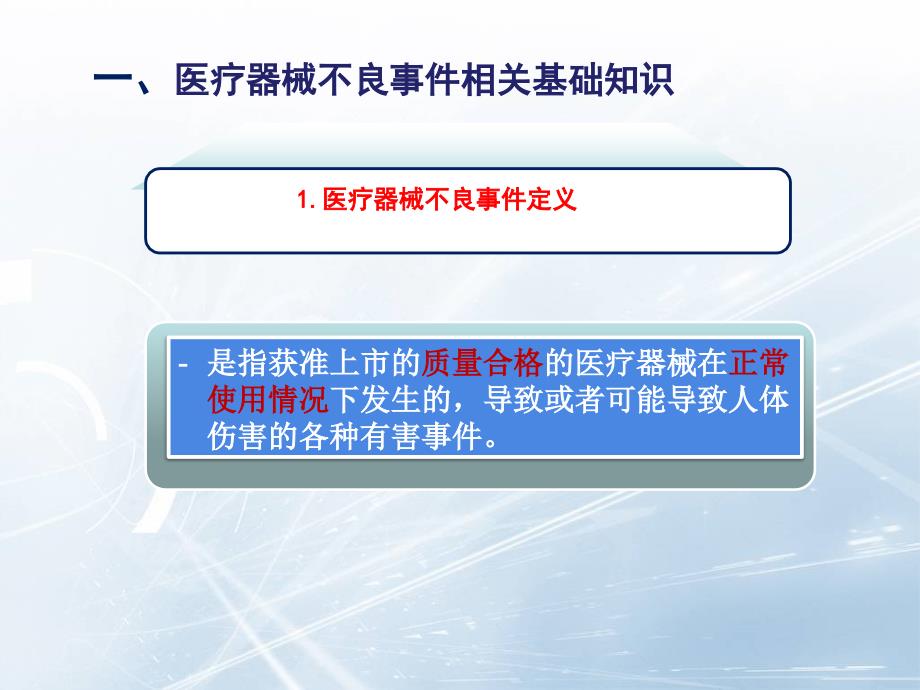 一、医疗器械不良事件相关基础知识

1. 医疗器械不良事件定义

- 是指获准上市的质量合格的医疗器械在正常使用情况下发生的，导致或者可能导致人体伤害的各种有害事件。